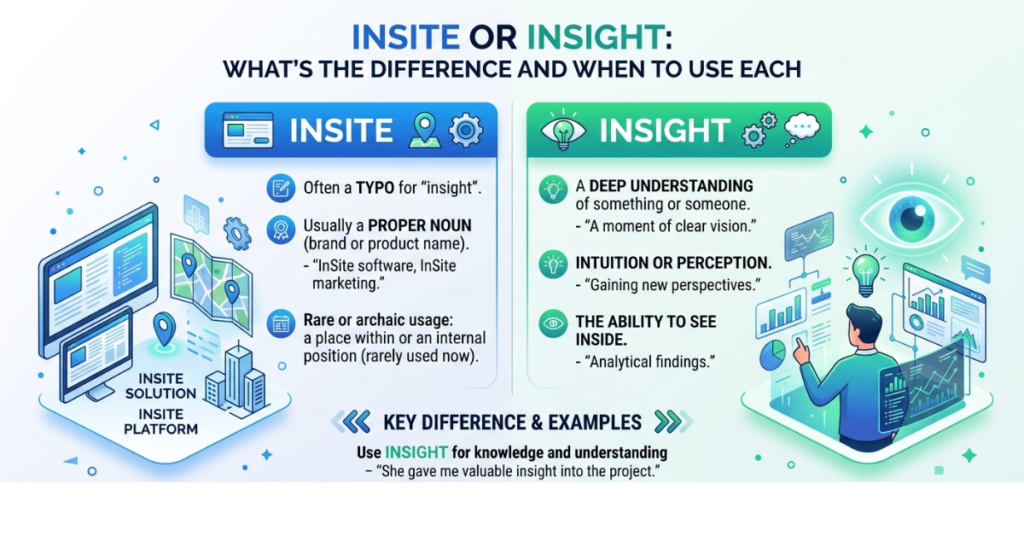 INSITE OR INSIGHT:
WHAT'S THE DIFFERENCE AND WHEN TO USE EACH

INSITE

Often a TYPO for "insight".

Usually a PROPER NOUN (brand or product name).
- "InSite software, InSite marketing."

Rare or archaic usage: a place within or an internal position (rarely used now).

INSITE SOLUTION
INSITE PLATFORM

INSIGHT

A DEEP UNDERSTANDING of something or someone.
- "A moment of clear vision."

INTUITION OR PERCEPTION.
- "Gaining new perspectives."

THE ABILITY TO SEE INSIDE.
- "Analytical findings."

KEY DIFFERENCE & EXAMPLES

Use INSIGHT for knowledge and understanding
– "She gave me valuable insight into the project."